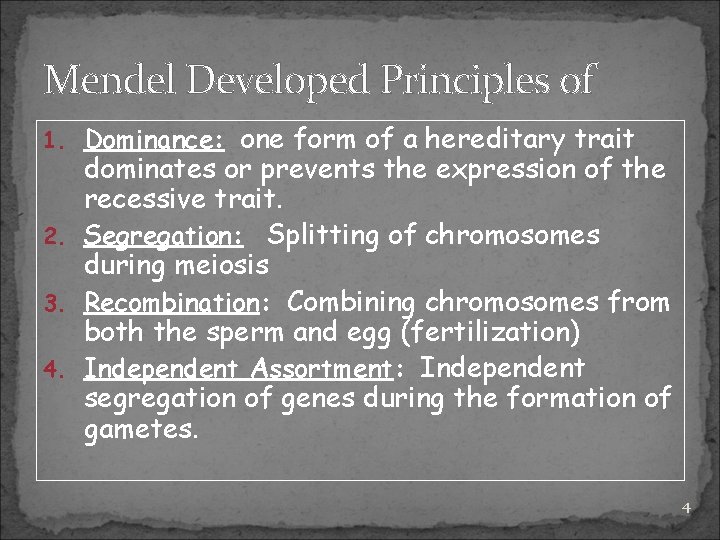 Mendel Developed Principles of

1. Dominance: one form of a hereditary trait dominates or prevents the expression of the recessive trait.
2. Segregation: Splitting of chromosomes during meiosis
3. Recombination: Combining chromosomes from both the sperm and egg (fertilization)
4. Independent Assortment: Independent segregation of genes during the formation of gametes.

4